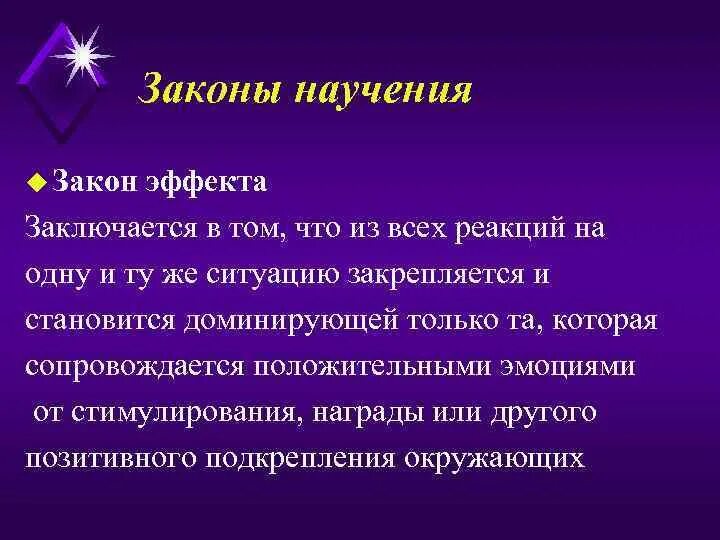 Законы научения

Закон эффекта

Заключается в том, что из всех реакций на одну и ту же ситуацию закрепляется и становится доминирующей только та, которая сопровождается положительными эмоциями от стимулирования, награды или другого позитивного подкрепления окружающих